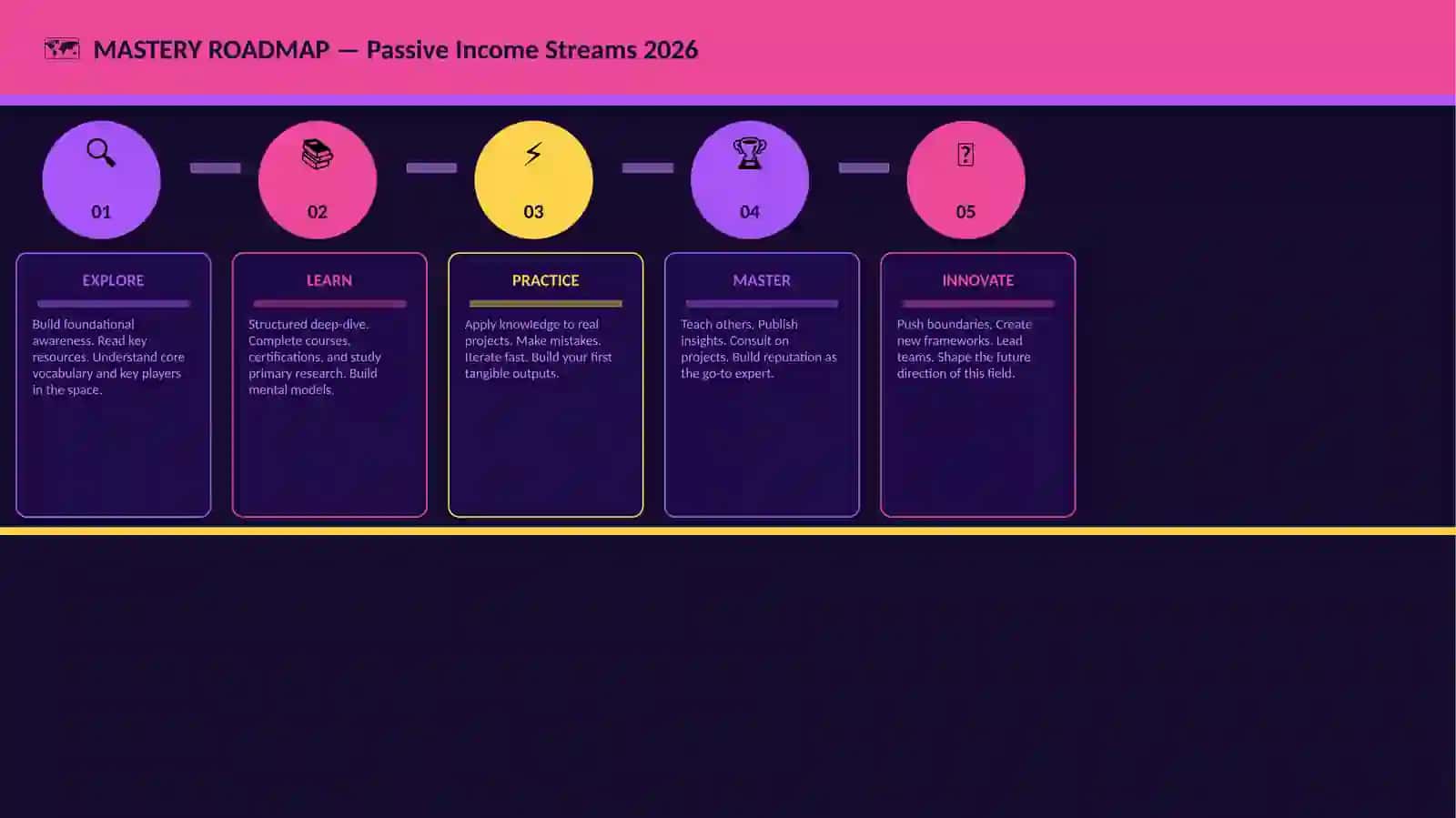 MASTERY ROADMAP — Passive Income Streams 2026

01

02

03

04

05

EXPLORE

Build foundational awareness. Read key resources. Understand core vocabulary and key players in the space.

LEARN

Structured deep-dive. Complete courses, certifications, and study primary research. Build mental models.

PRACTICE

Apply knowledge to real projects. Make mistakes. Iterate fast. Build your first tangible outputs.

MASTER

Teach others. Publish insights. Consult on projects. Build reputation as the go-to expert.

INNOVATE

Push boundaries. Create new frameworks. Lead teams. Shape the future direction of this field.